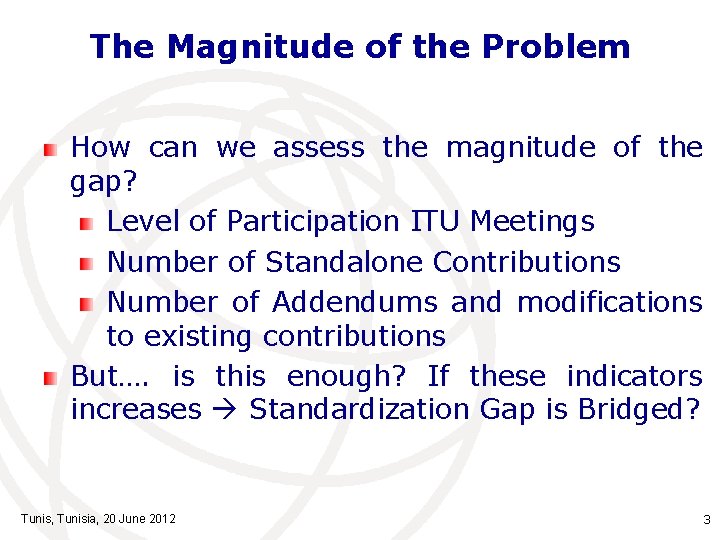 The Magnitude of the Problem

How can we assess the magnitude of the gap?

Level of Participation ITU Meetings

Number of Standalone Contributions

Number of Addendums and modifications to existing contributions

But…. is this enough? If these indicators increases → Standardization Gap is Bridged?

Tunis, Tunisia, 20 June 2012

3